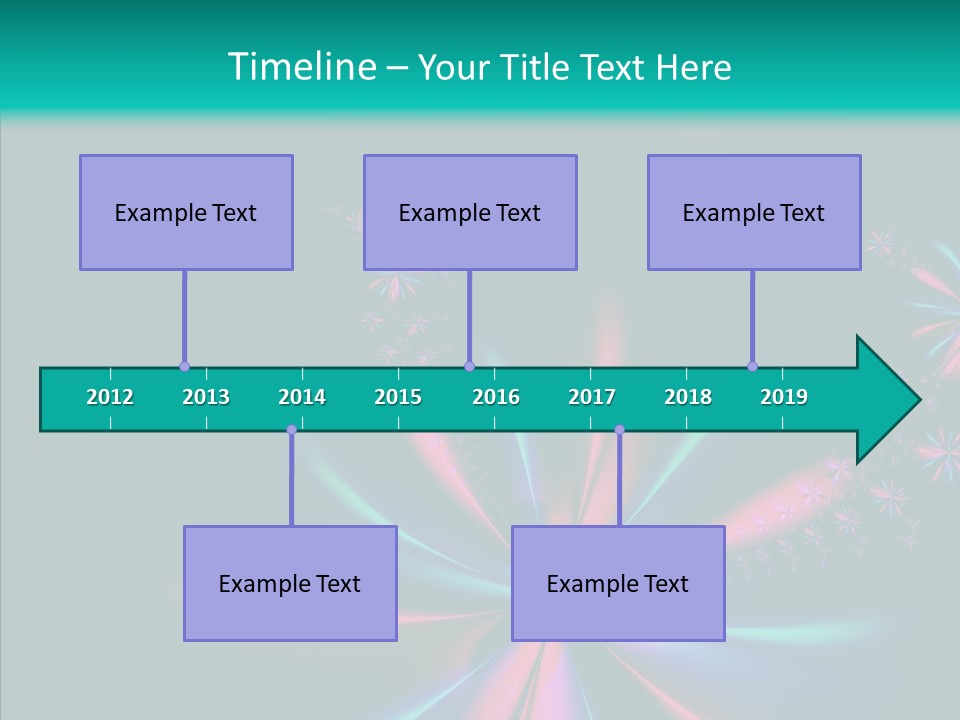 Timeline – Your Title Text Here

Example Text

Example Text

Example Text

2012 2013 2014 2015 2016 2017 2018 2019

Example Text

Example Text